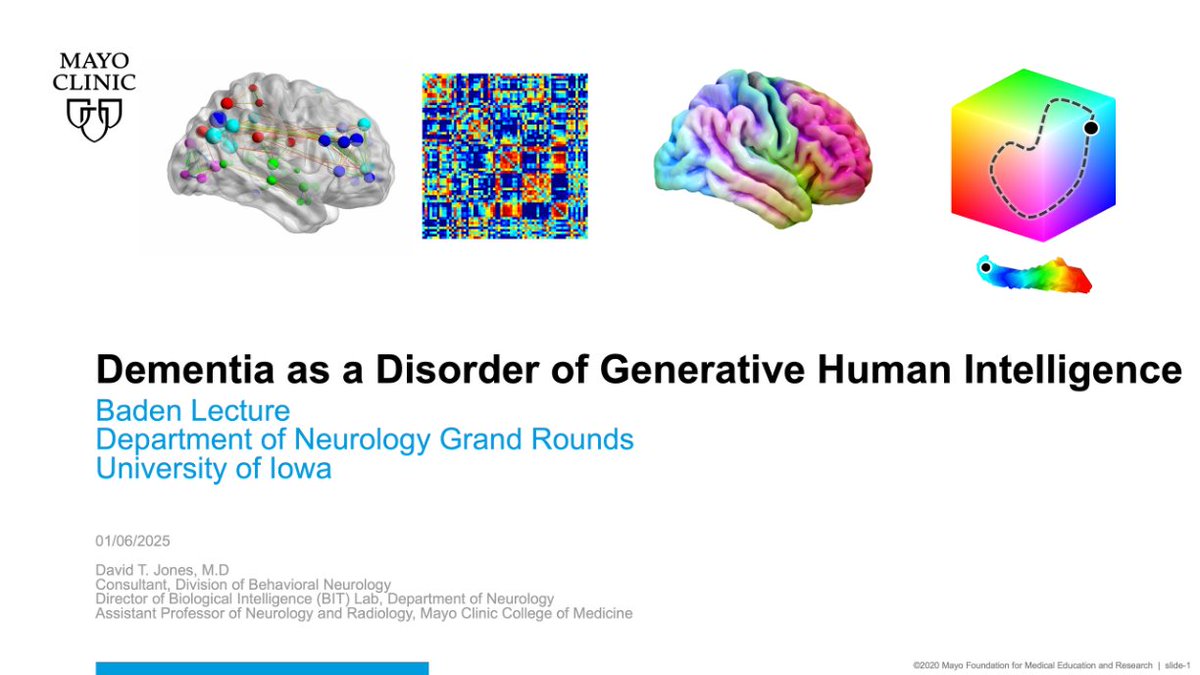 MAYO CLINIC

Dementia as a Disorder of Generative Human Intelligence

Baden Lecture
Department of Neurology Grand Rounds
University of Iowa

01/06/2025

David T. Jones, M.D
Consultant, Division of Behavioral Neurology
Director of Biological Intelligence (BIT) Lab, Department of Neurology
Assistant Professor of Neurology and Radiology, Mayo Clinic College of Medicine

©2020 Mayo Foundation for Medical Education and Research | slide-1